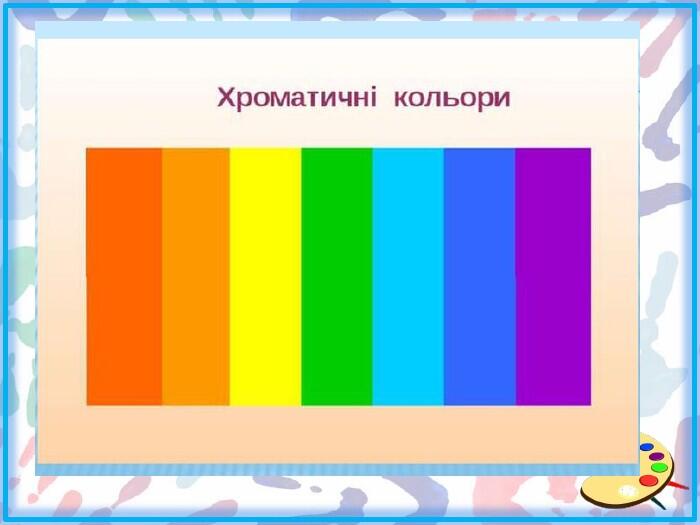 Хроматичні кольори